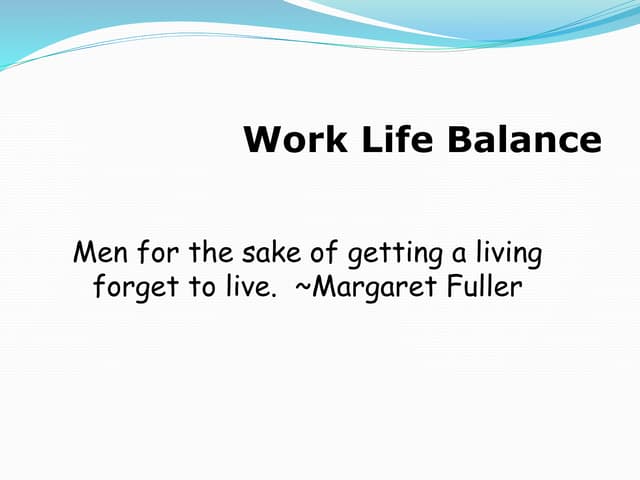 Work Life Balance

Men for the sake of getting a living forget to live. ~Margaret Fuller